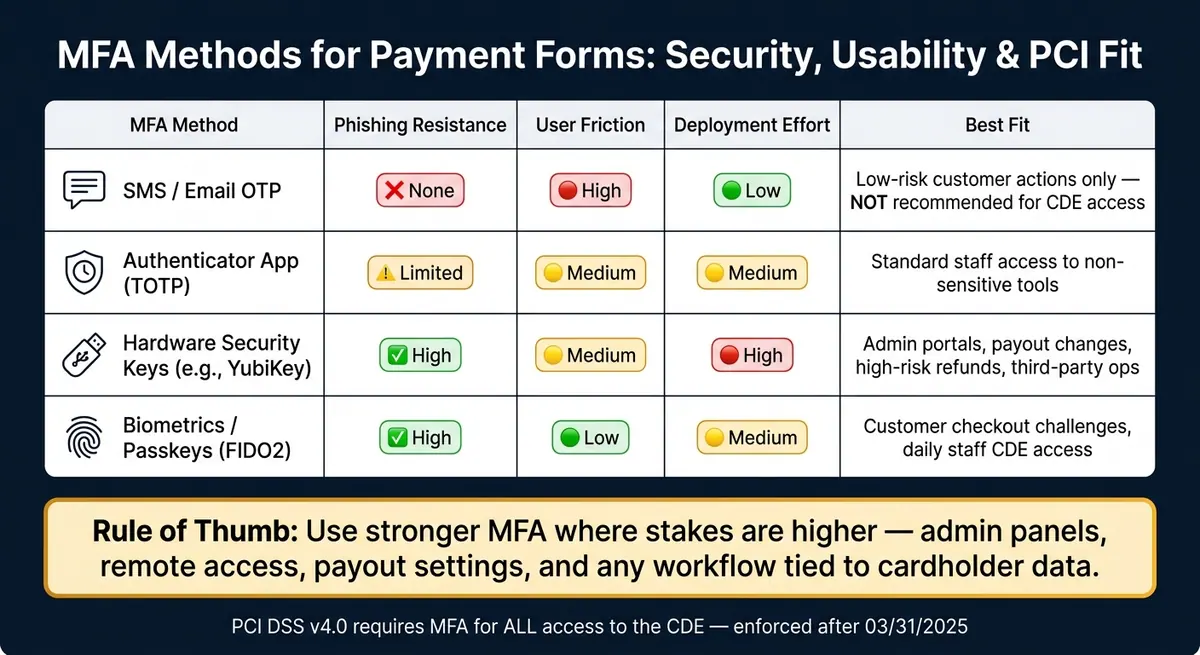 MFA Methods for Payment Forms: Security, Usability & PCI Fit

| MFA Method | Phishing Resistance | User Friction | Deployment Effort | Best Fit |
|---|---|---|---|---|
| SMS / Email OTP | ❌ None | 🔴 High | 🟢 Low | Low-risk customer actions only — **NOT** recommended for CDE access |
| Authenticator App (TOTP) | ⚠️ Limited | 🟡 Medium | 🟡 Medium | Standard staff access to non-sensitive tools |
| Hardware Security Keys (e.g., YubiKey) | ✅ High | 🟡 Medium | 🔴 High | Admin portals, payout changes, high-risk refunds, third-party ops |
| Biometrics / Passkeys (FIDO2) | ✅ High | 🟢 Low | 🟡 Medium | Customer checkout challenges, daily staff CDE access |

**Rule of Thumb:** Use stronger MFA where stakes are higher — admin panels, remote access, payout settings, and any workflow tied to cardholder data.

PCI DSS v4.0 requires MFA for ALL access to the CDE — enforced after 03/31/2025